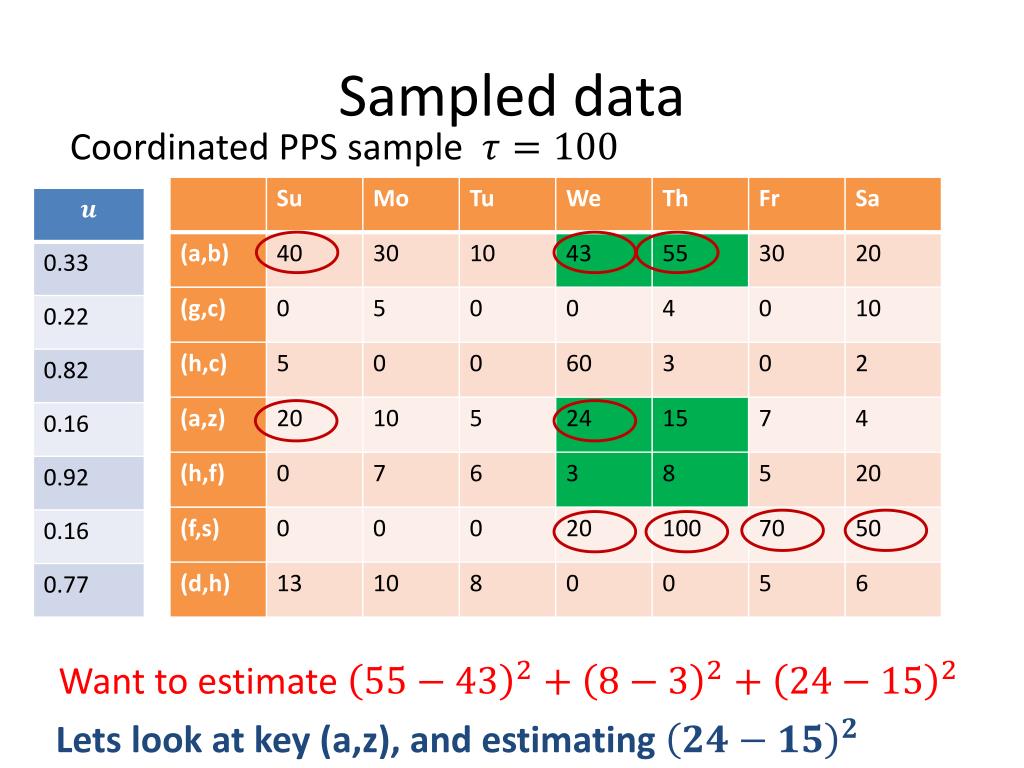 Sampled data

Coordinated PPS sample $\tau = 100$

| $u$ |
|---|
| 0.33 |
| 0.22 |
| 0.82 |
| 0.16 |
| 0.92 |
| 0.16 |
| 0.77 |

| | Su | Mo | Tu | We | Th | Fr | Sa |
|---|---|---|---|---|---|---|---|
| (a,b) | 40 | 30 | 10 | 43 | 55 | 30 | 20 |
| (g,c) | 0 | 5 | 0 | 0 | 4 | 0 | 10 |
| (h,c) | 5 | 0 | 0 | 60 | 3 | 0 | 2 |
| (a,z) | 20 | 10 | 5 | 24 | 15 | 7 | 4 |
| (h,f) | 0 | 7 | 6 | 3 | 8 | 5 | 20 |
| (f,s) | 0 | 0 | 0 | 20 | 100 | 70 | 50 |
| (d,h) | 13 | 10 | 8 | 0 | 0 | 5 | 6 |

Want to estimate $(55-43)^2 + (8-3)^2 + (24-15)^2$

Lets look at key (a,z), and estimating $(24-15)^2$